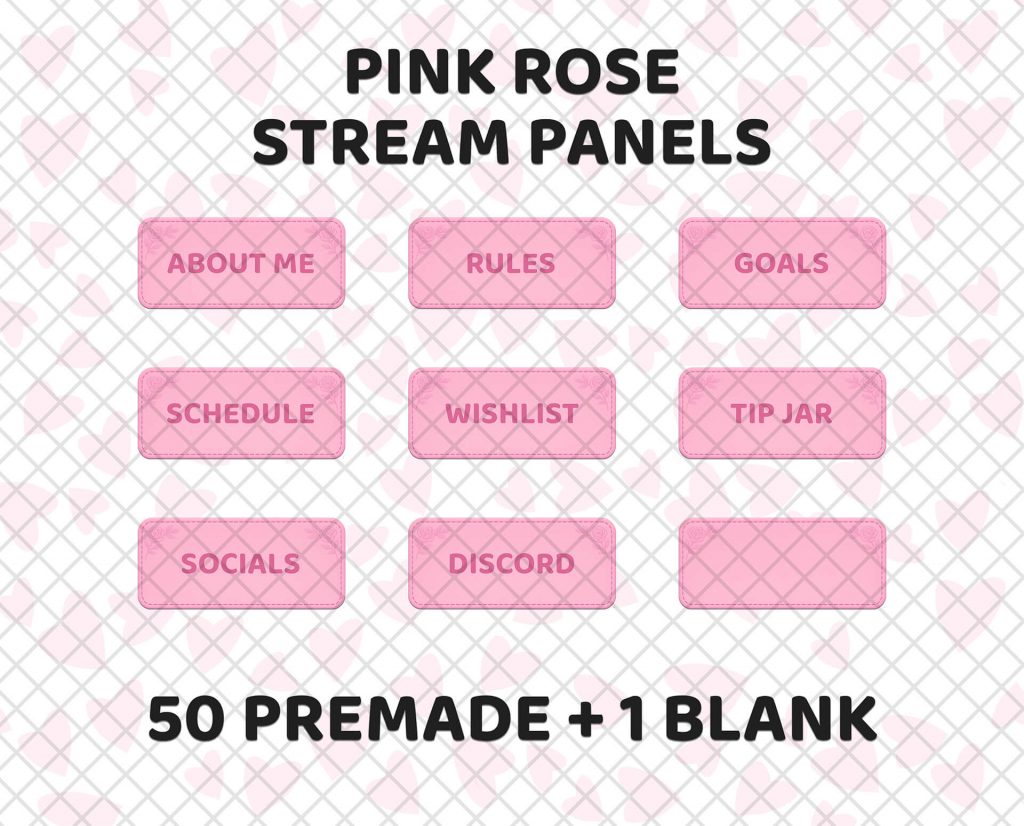 PINK ROSE
STREAM PANELS

ABOUT ME

RULES

GOALS

SCHEDULE

WISHLIST

TIP JAR

SOCIALS

DISCORD

50 PREMADE + 1 BLANK